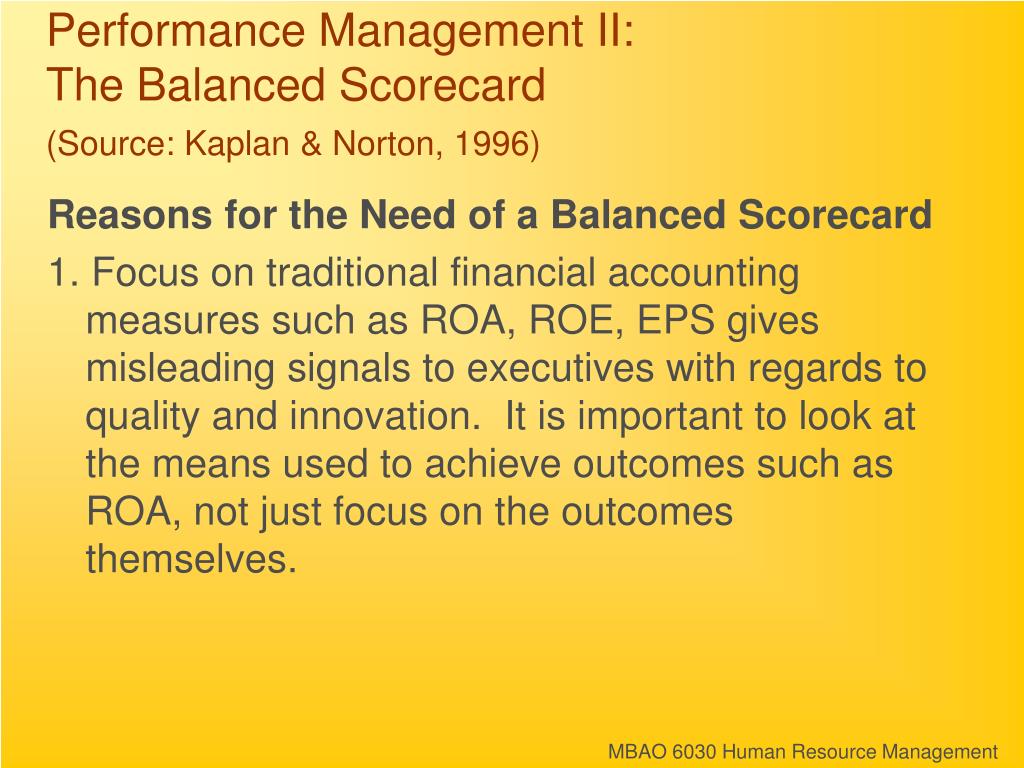 Performance Management II:
The Balanced Scorecard
(Source: Kaplan & Norton, 1996)

Reasons for the Need of a Balanced Scorecard

1. Focus on traditional financial accounting measures such as ROA, ROE, EPS gives misleading signals to executives with regards to quality and innovation.  It is important to look at the means used to achieve outcomes such as ROA, not just focus on the outcomes themselves.

MBAO 6030 Human Resource Management